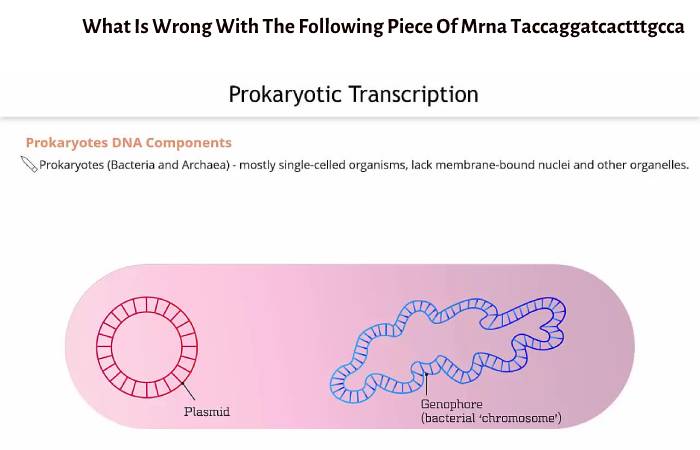 What Is Wrong With The Following Piece Of Mrna Taccaggatcactttgcca

Prokaryotic Transcription

Prokaryotes DNA Components

Prokaryotes (Bacteria and Archaea) - mostly single-celled organisms, lack membrane-bound nuclei and other organelles.

Plasmid

Genophore
(bacterial 'chromosome')